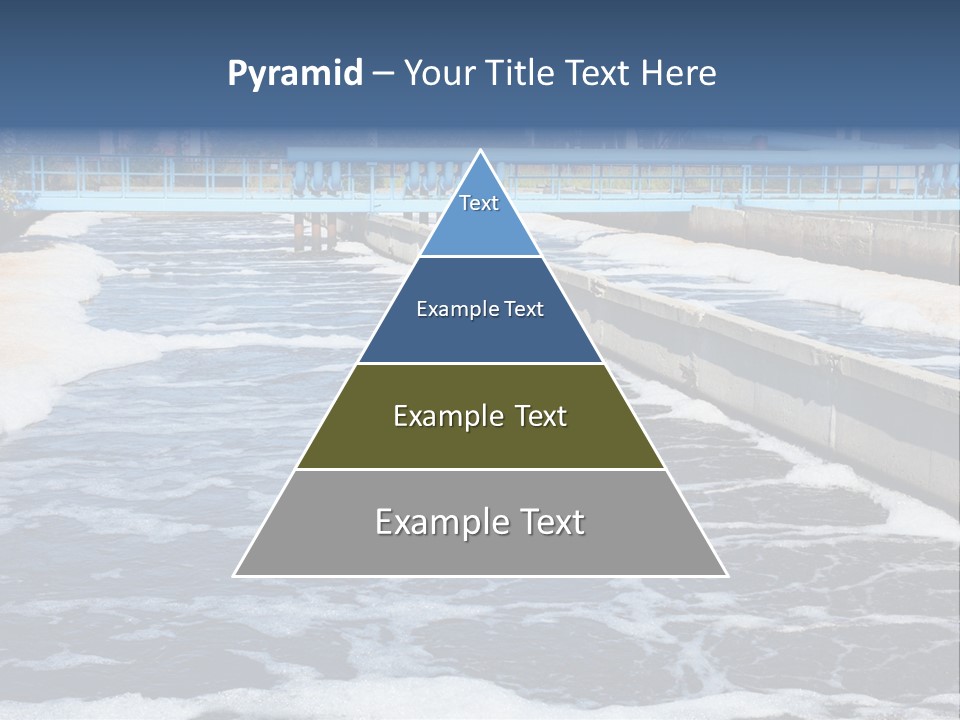 Pyramid – Your Title Text Here

Text

Example Text

Example Text

Example Text